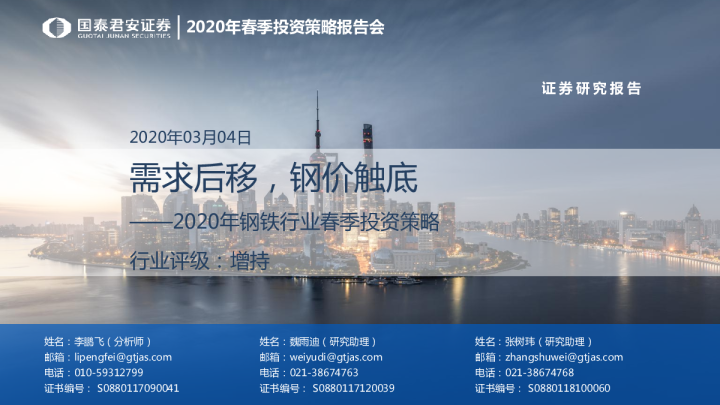 国泰君安证券
GUOTAI JUNAN SECURITIES
2020年春季投资策略报告会

证券研究报告

2020年03月04日

需求后移，钢价触底

——2020年钢铁行业春季投资策略

行业评级：增持

姓名：李鹏飞（分析师）
邮箱：lipengfei@gtjas.com
电话：010-59312799
证书编号：S0880117090041

姓名：魏雨迪（研究助理）
邮箱：weiyudi@gtjas.com
电话：021-38674763
证书编号：S0880117120039

姓名：张树玮（研究助理）
邮箱：zhangshuwei@gtjas.com
电话：021-38674768
证书编号：S0880118100060